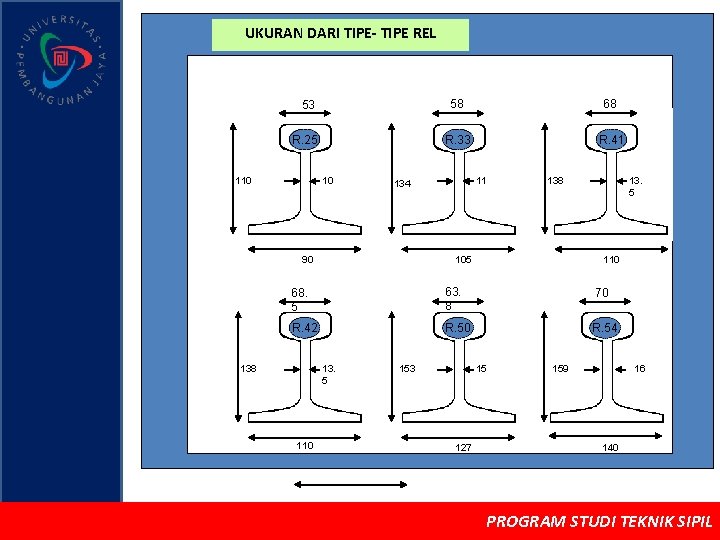 UNIVERSITAS PEMBANGUNAN JAYA

UKURAN DARI TIPE- TIPE REL

53
R.25
110
10
90

58
R.33
134
11
105

68
R.41
138
13.
5
110

68.
5
R.42
138
13.
5
110

63.
8
R.50
153
15
127

70
R.54
159
16
140

PROGRAM STUDI TEKNIK SIPIL